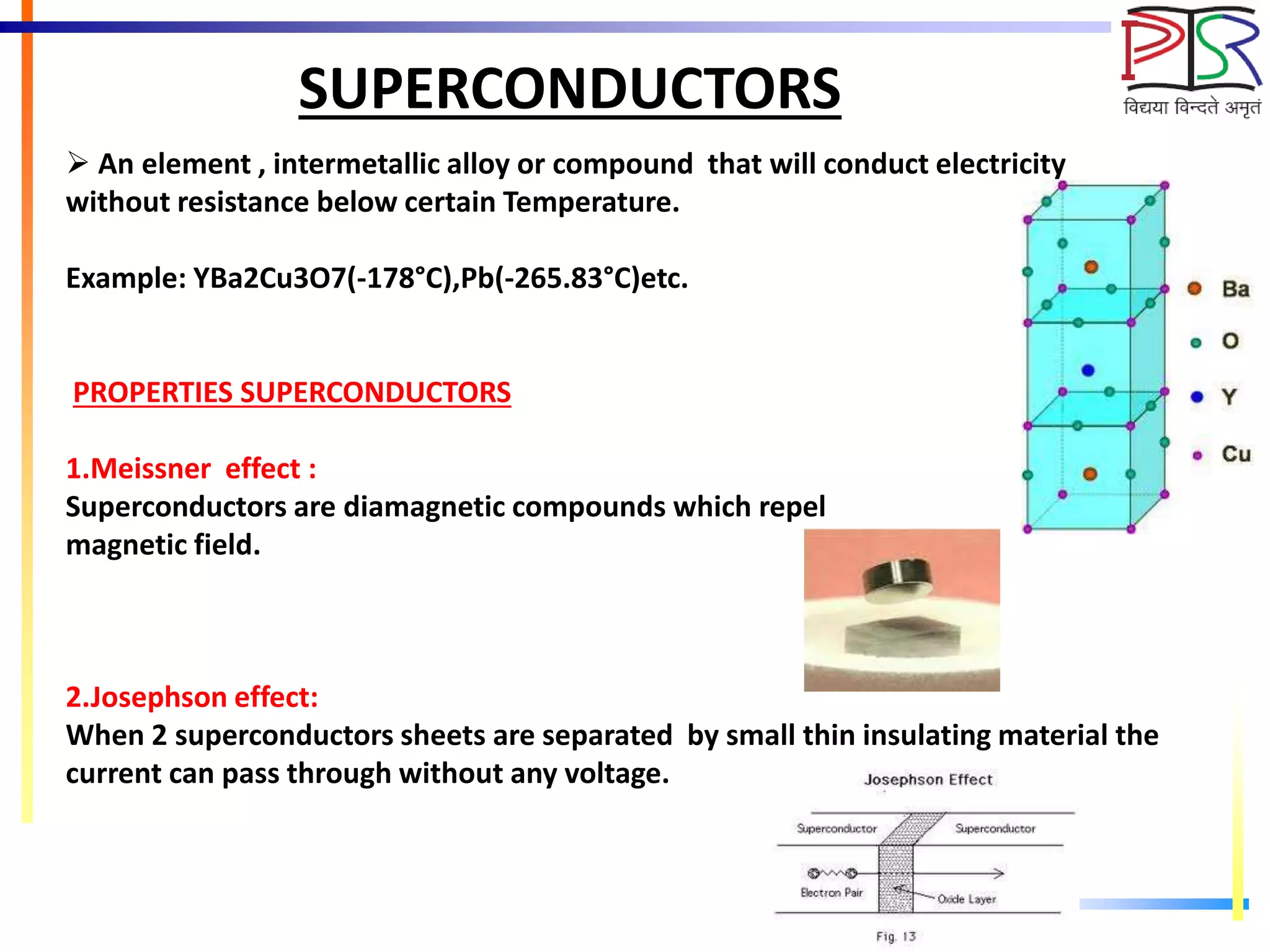 PSR
विद्यया विन्दते अमृतं

SUPERCONDUCTORS

➢ An element , intermetallic alloy or compound that will conduct electricity without resistance below certain Temperature.

Example: YBa2Cu3O7(-178°C),Pb(-265.83°C)etc.

Ba
O
Y
Cu

PROPERTIES SUPERCONDUCTORS

1.Meissner effect :
Superconductors are diamagnetic compounds which repel magnetic field.

2.Josephson effect:
When 2 superconductors sheets are separated by small thin insulating material the current can pass through without any voltage.

Josephson Effect
Superconductor
Superconductor
Electron Pair
Oxide Layer
Fig. 13